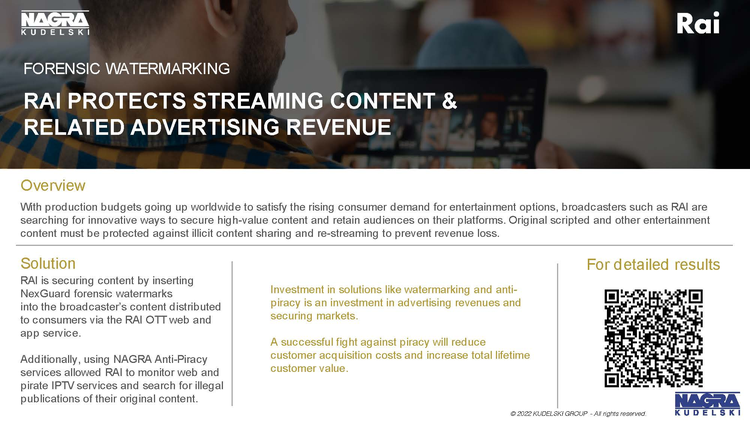 NAGRA
KUDELSKI

Rai

FORENSIC WATERMARKING

RAI PROTECTS STREAMING CONTENT & RELATED ADVERTISING REVENUE

Overview

With production budgets going up worldwide to satisfy the rising consumer demand for entertainment options, broadcasters such as RAI are searching for innovative ways to secure high-value content and retain audiences on their platforms. Original scripted and other entertainment content must be protected against illicit content sharing and re-streaming to prevent revenue loss.

Solution

RAI is securing content by inserting NexGuard forensic watermarks into the broadcaster's content distributed to consumers via the RAI OTT web and app service.

Additionally, using NAGRA Anti-Piracy services allowed RAI to monitor web and pirate IPTV services and search for illegal publications of their original content.

Investment in solutions like watermarking and anti-piracy is an investment in advertising revenues and securing markets.

A successful fight against piracy will reduce customer acquisition costs and increase total lifetime customer value.

For detailed results

© 2022 KUDELSKI GROUP - All rights reserved.

NAGRA
KUDELSKI